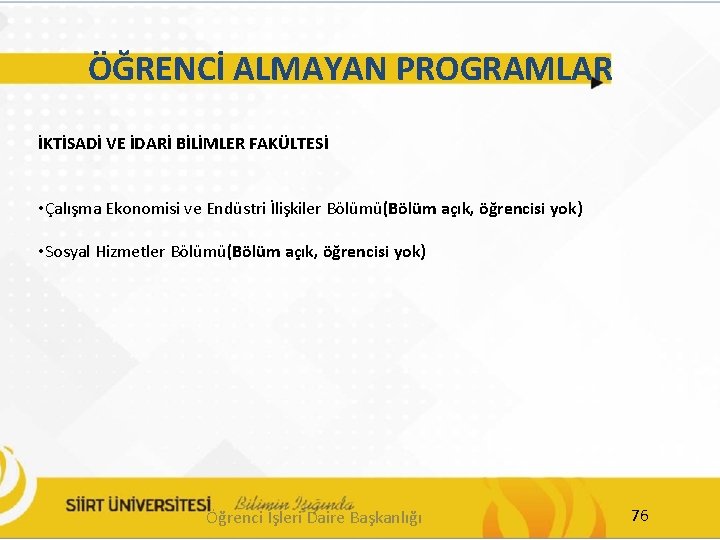 ÖĞRENCİ ALMAYAN PROGRAMLAR

İKTİSADİ VE İDARİ BİLİMLER FAKÜLTESİ

•Çalışma Ekonomisi ve Endüstri İlişkiler Bölümü(Bölüm açık, öğrencisi yok)

•Sosyal Hizmetler Bölümü(Bölüm açık, öğrencisi yok)

SİİRT ÜNİVERSİTESİ Bilimin Işığında

Öğrenci İşleri Daire Başkanlığı

76